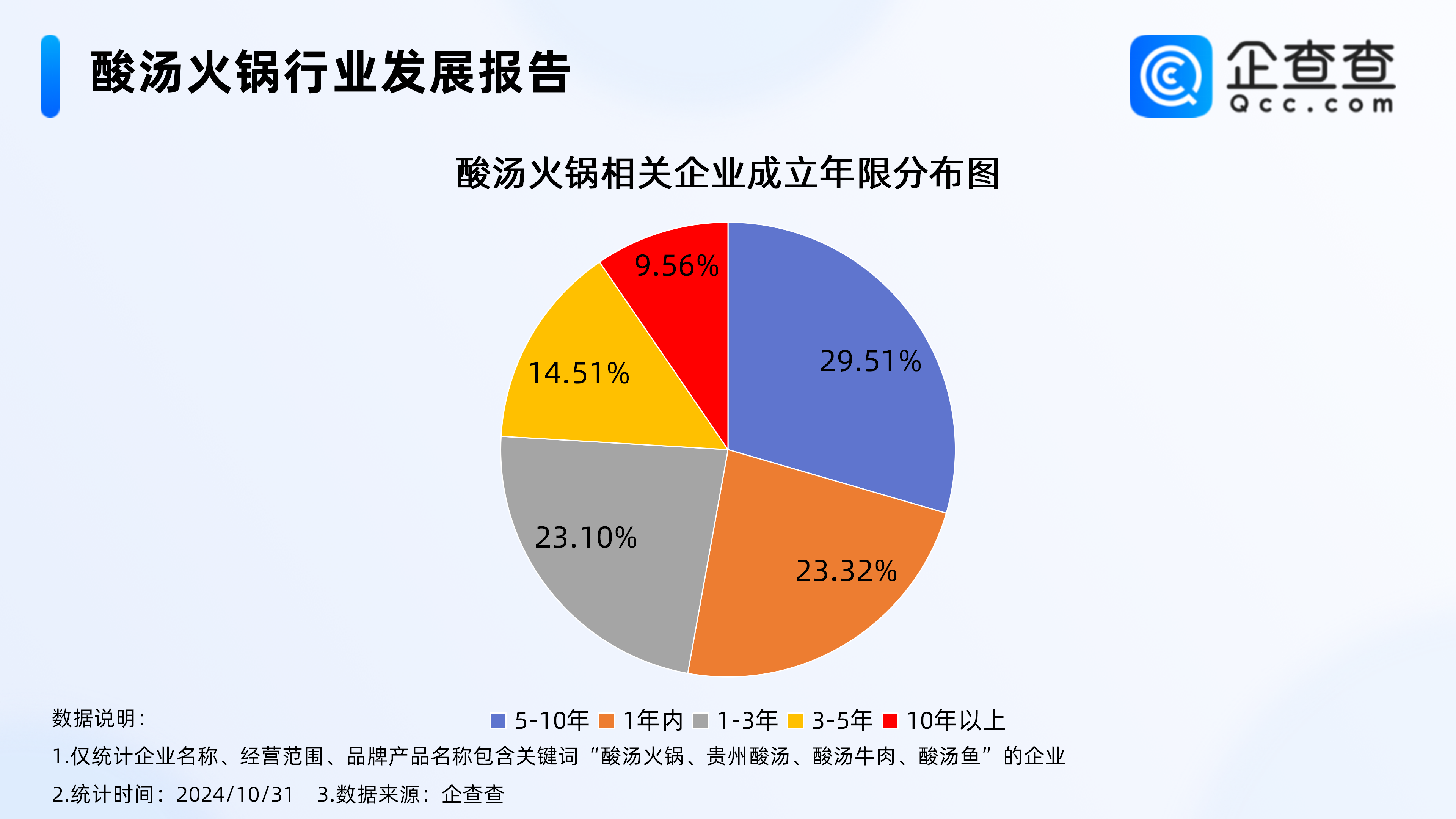 酸汤火锅行业发展报告

企查查
Qcc.com

酸汤火锅相关企业成立年限分布图

9.56%
29.51%
14.51%
23.10%
23.32%

5-10年 1年内 1-3年 3-5年 10年以上

数据说明：
1.仅统计企业名称、经营范围、品牌产品名称包含关键词“酸汤火锅、贵州酸汤、酸汤牛肉、酸汤鱼”的企业
2.统计时间：2024/10/31 3.数据来源：企查查